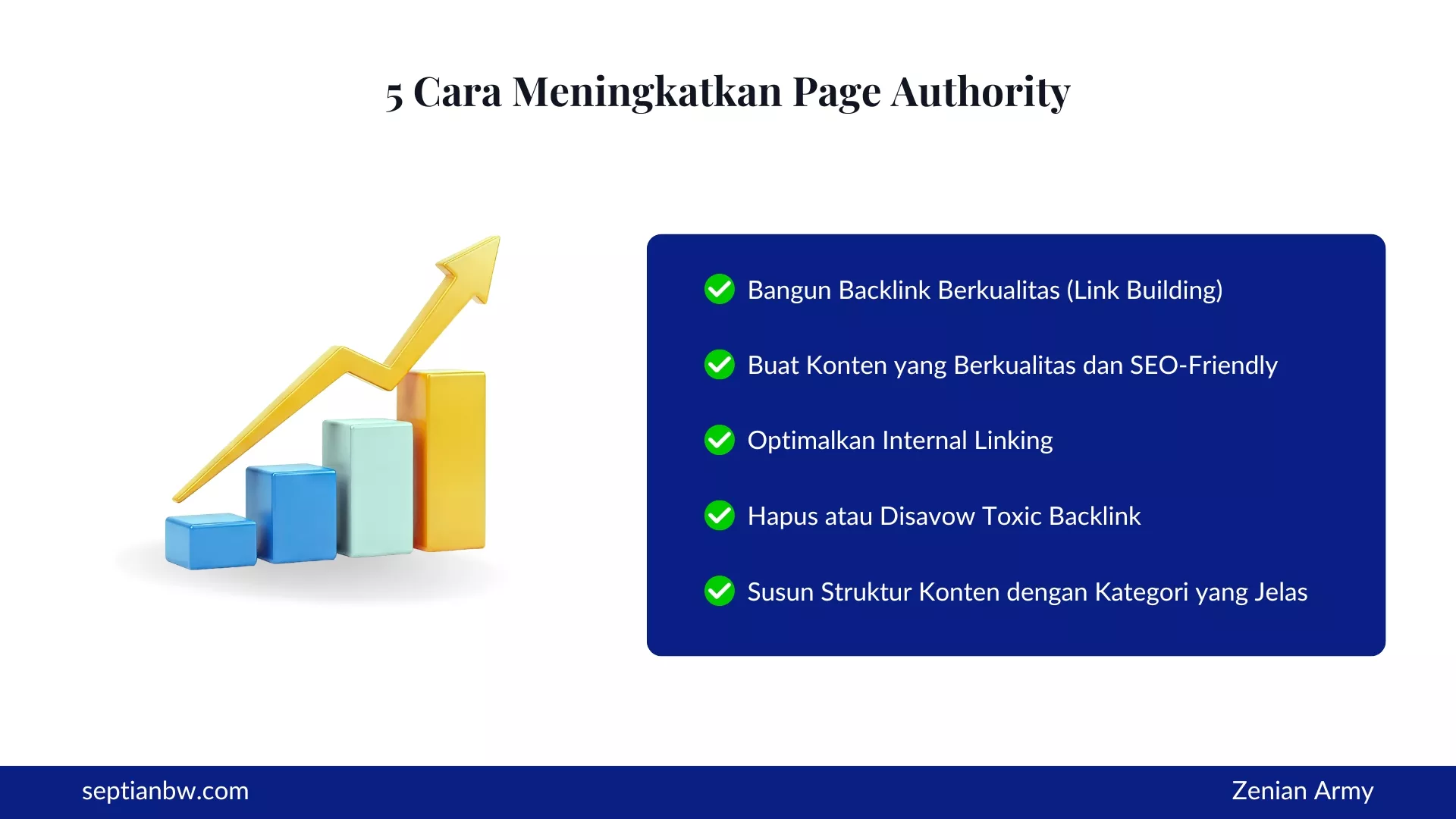 5 Cara Meningkatkan Page Authority

Bangun Backlink Berkualitas (Link Building)

Buat Konten yang Berkualitas dan SEO-Friendly

Optimalkan Internal Linking

Hapus atau Disavow Toxic Backlink

Susun Struktur Konten dengan Kategori yang Jelas

septianbw.com

Zenian Army